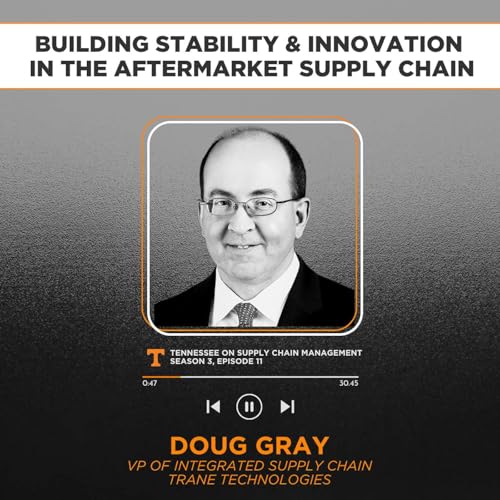 BUILDING STABILITY & INNOVATION IN THE AFTERMARKET SUPPLY CHAIN

T

TENNESSEE ON SUPPLY CHAIN MANAGEMENT
SEASON 3, EPISODE 11

0:47

30:45

DOUG GRAY

VP OF INTEGRATED SUPPLY CHAIN
TRANE TECHNOLOGIES